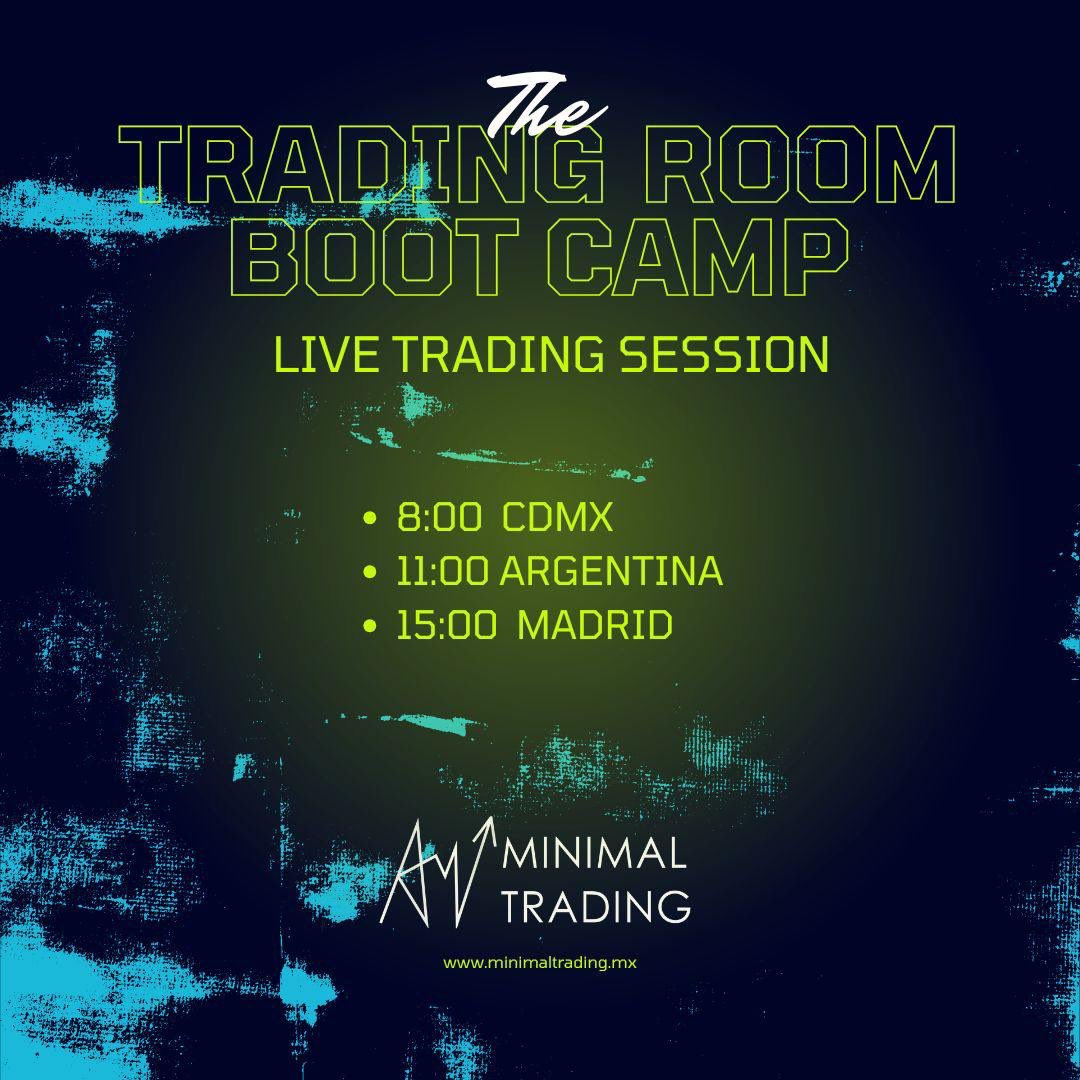 The
TRADING ROOM
BOOT CAMP

LIVE TRADING SESSION

• 8:00 CDMX
• 11:00 ARGENTINA
• 15:00 MADRID

MINIMAL
TRADING

www.minimaltrading.mx